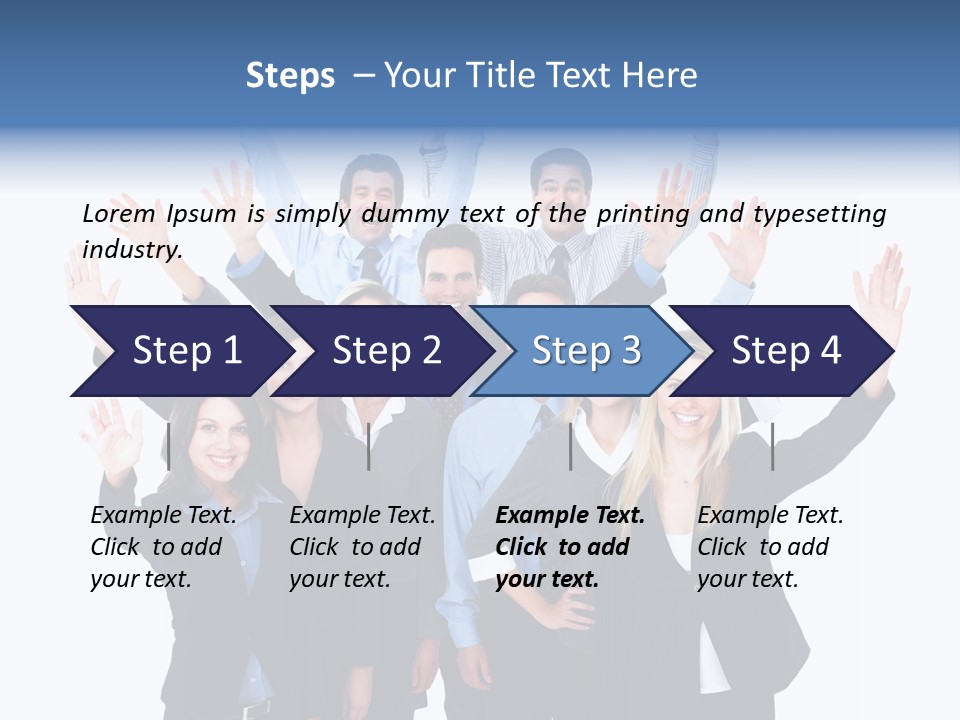 Steps – Your Title Text Here

Lorem Ipsum is simply dummy text of the printing and typesetting industry.

Step 1

Step 2

Step 3

Step 4

Example Text. Click to add your text.

Example Text. Click to add your text.

Example Text. Click to add your text.

Example Text. Click to add your text.